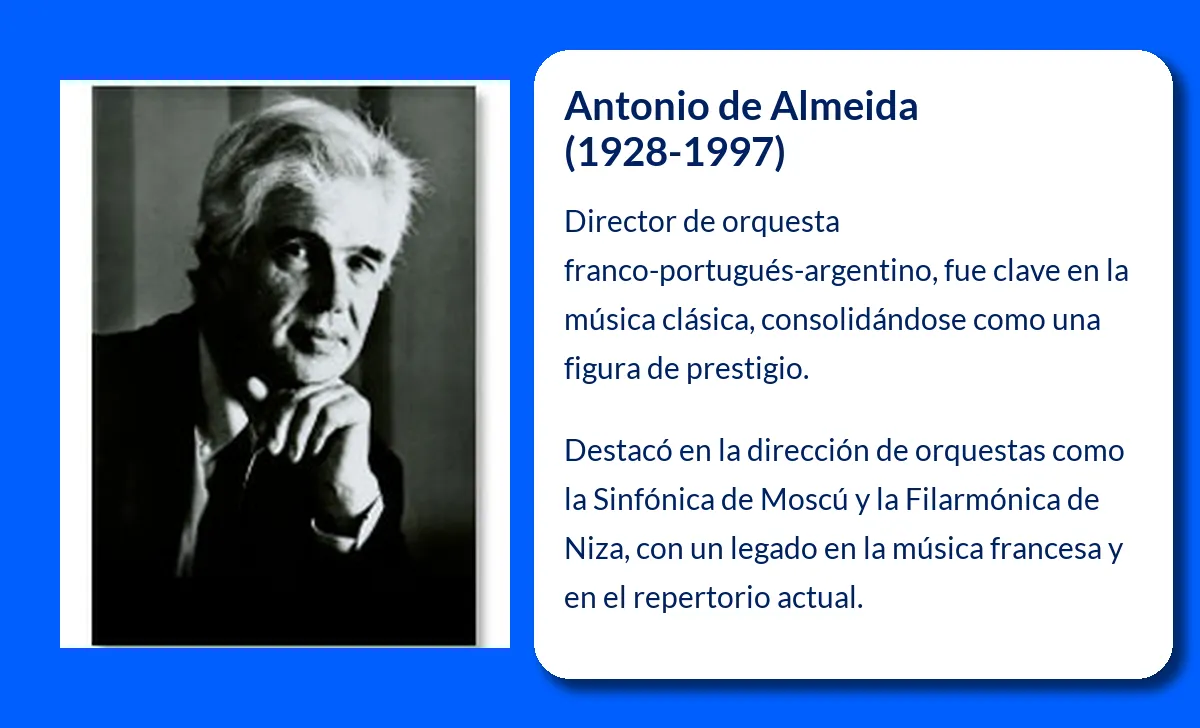 Antonio de Almeida
(1928-1997)

Director de orquesta franco-portugués-argentino, fue clave en la música clásica, consolidándose como una figura de prestigio.

Destacó en la dirección de orquestas como la Sinfónica de Moscú y la Filarmónica de Niza, con un legado en la música francesa y en el repertorio actual.